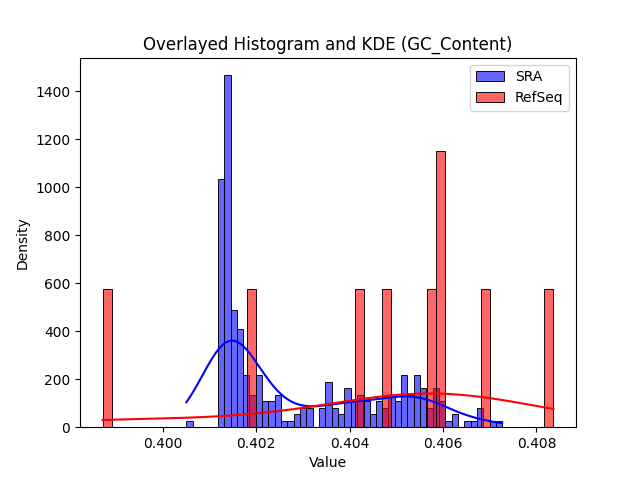 Overlayed Histogram and KDE (GC_Content)

SRA
RefSeq

Density

1400
1200
1000
800
600
400
200
0

0.400
0.402
0.404
0.406
0.408

Value